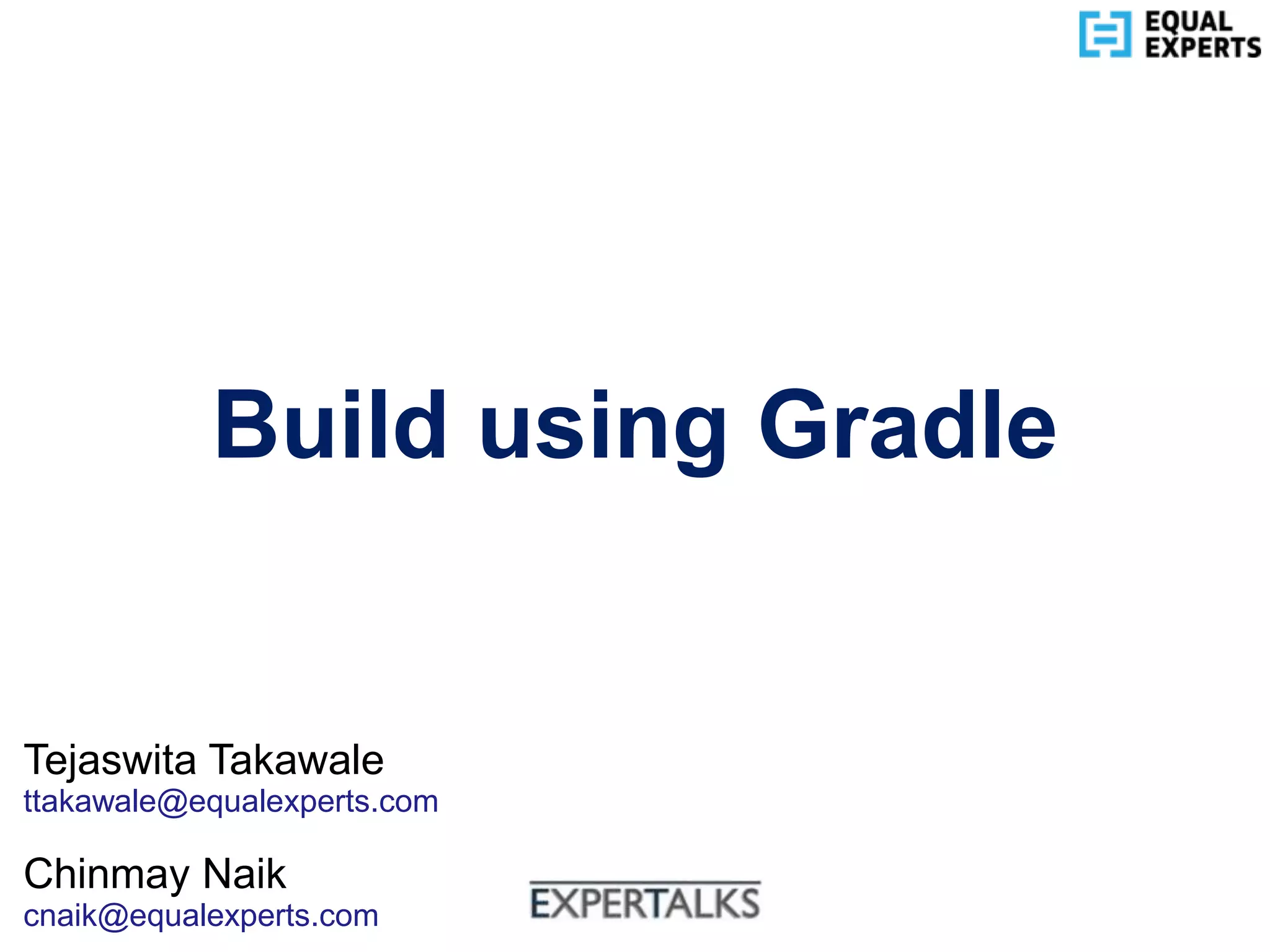 EQUAL EXPERTS

Build using Gradle

Tejaswita Takawale
ttakawale@equalexperts.com

Chinmay Naik
cnaik@equalexperts.com

EXPERTALKS